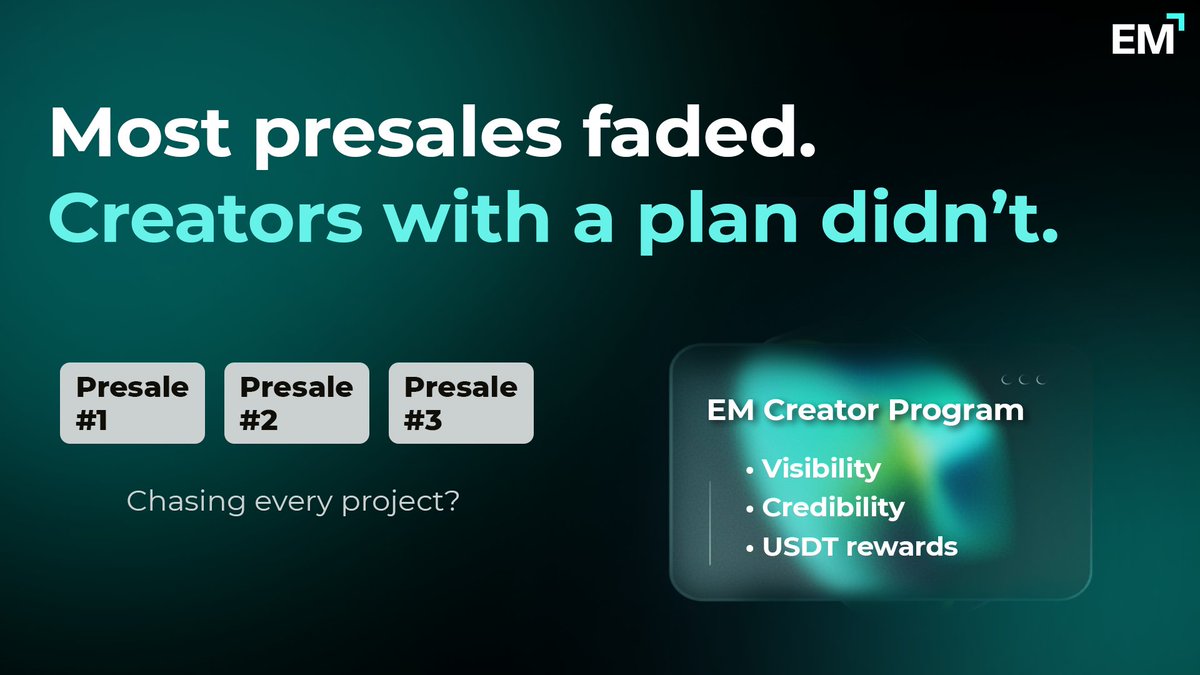 EM

Most presales faded.
Creators with a plan didn't.

Presale #1

Presale #2

Presale #3

Chasing every project?

EM Creator Program

• Visibility
• Credibility
• USDT rewards